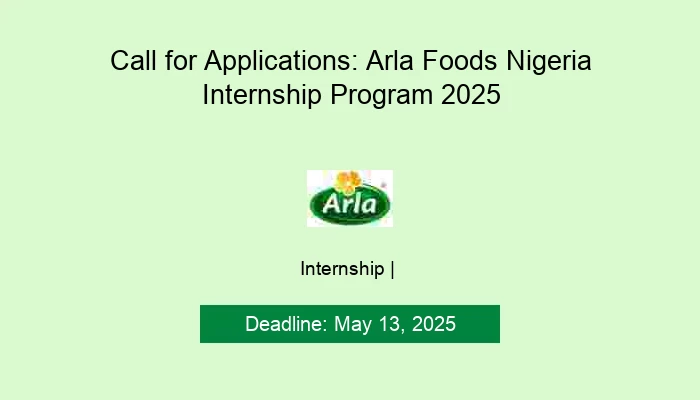 Call for Applications: Arla Foods Nigeria Internship Program 2025

Arla

Internship |

Deadline: May 13, 2025